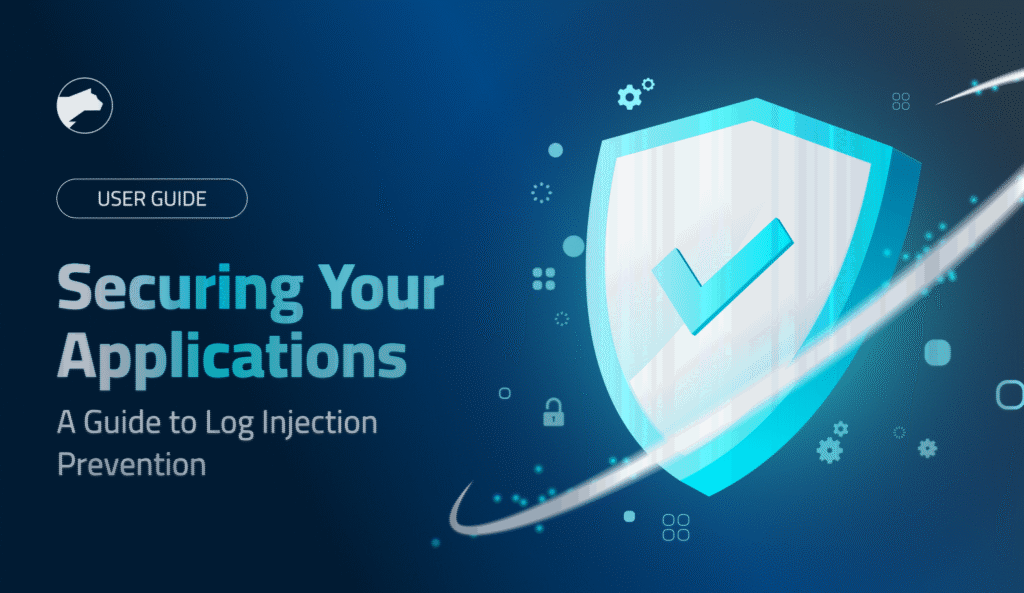 USER GUIDE

Securing Your Applications

A Guide to Log Injection Prevention